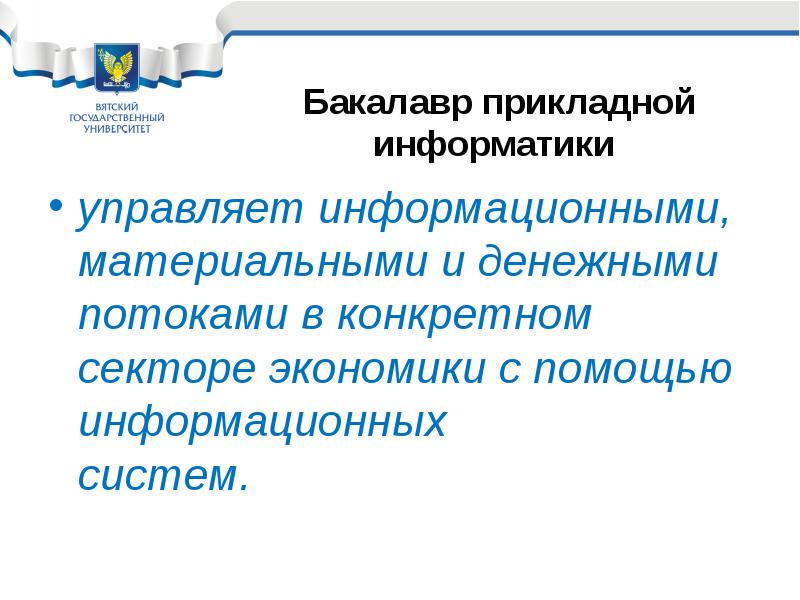 ВЯТСКИЙ ГОСУДАРСТВЕННЫЙ УНИВЕРСИТЕТ

Бакалавр прикладной информатики

• управляет информационными, материальными и денежными потоками в конкретном секторе экономики с помощью информационных систем.